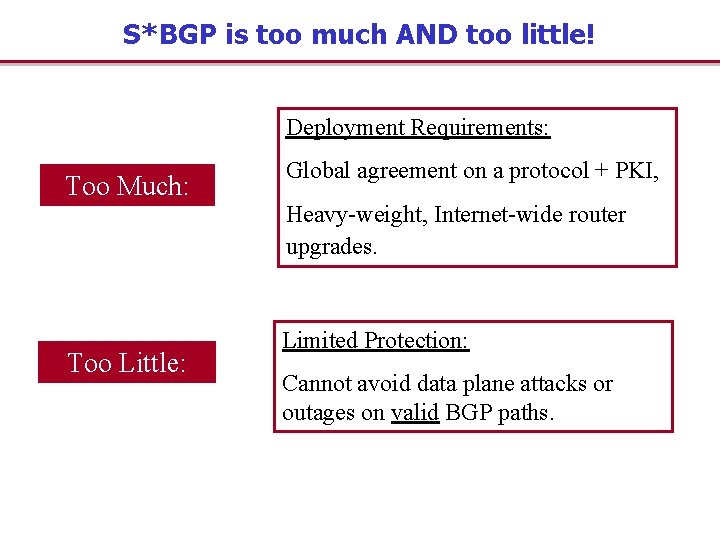 S*BGP is too much AND too little!

Too Much:

Deployment Requirements:

Global agreement on a protocol + PKI,

Heavy-weight, Internet-wide router upgrades.

Too Little:

Limited Protection:

Cannot avoid data plane attacks or outages on valid BGP paths.